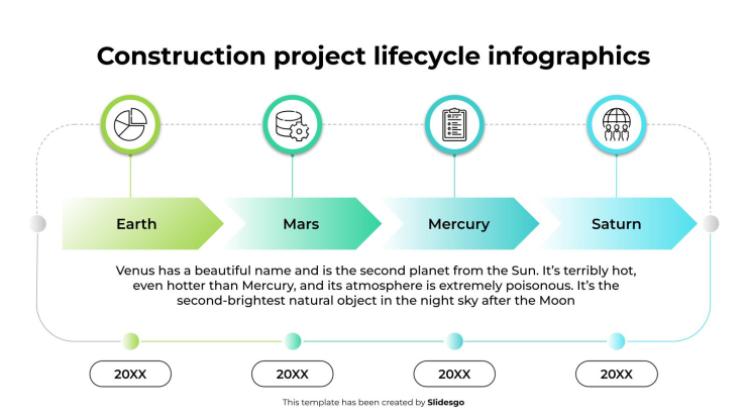 Construction project lifecycle infographics

Earth

Mars

Mercury

Saturn

Venus has a beautiful name and is the second planet from the Sun. It's terribly hot, even hotter than Mercury, and its atmosphere is extremely poisonous. It's the second-brightest natural object in the night sky after the Moon

20XX

20XX

20XX

20XX

This template has been created by Slidesgo